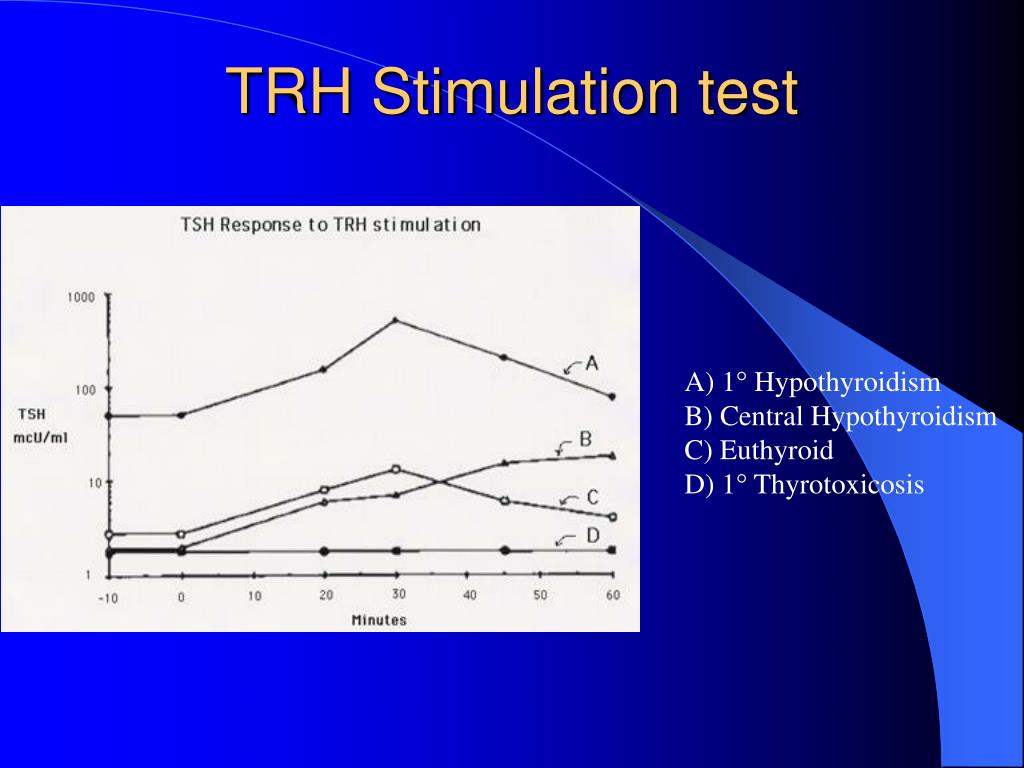 TRH Stimulation test

TSH Response to TRH stimulation

1000

100

10

1

TSH mcU/ml

A

B

C

D

-10 0 10 20 30 40 50 60

Minutes

A) 1° Hypothyroidism
B) Central Hypothyroidism
C) Euthyroid
D) 1° Thyrotoxicosis